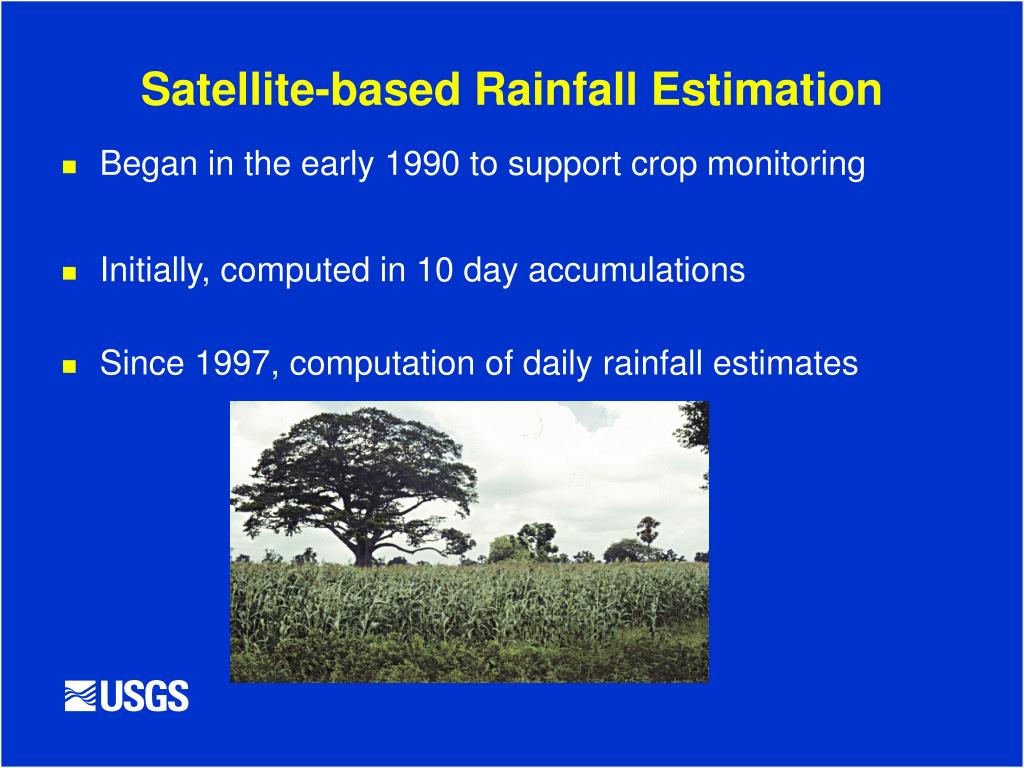 Satellite-based Rainfall Estimation

Began in the early 1990 to support crop monitoring

Initially, computed in 10 day accumulations

Since 1997, computation of daily rainfall estimates

USGS